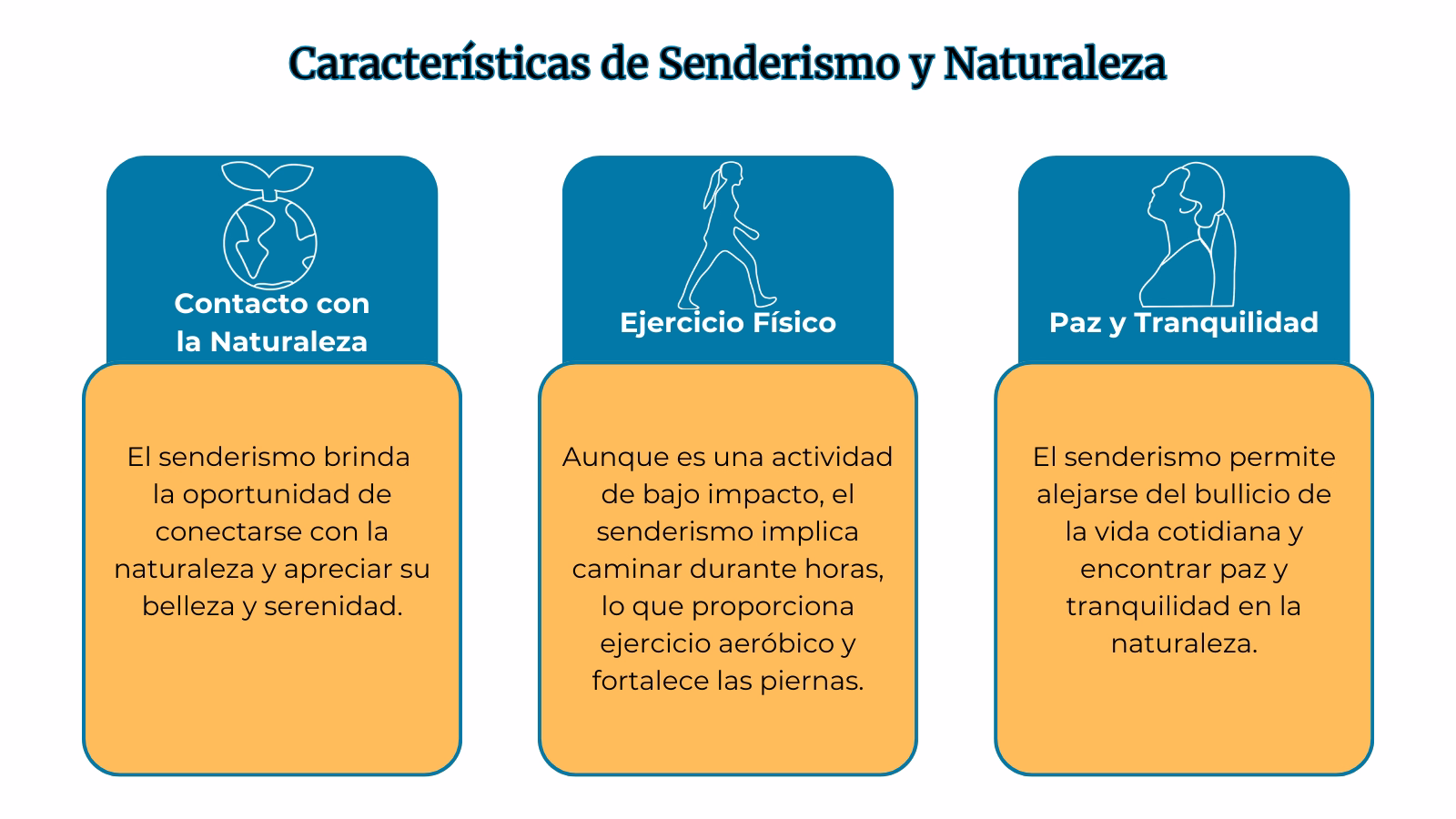 Características de Senderismo y Naturaleza

Contacto con la Naturaleza

El senderismo brinda la oportunidad de conectarse con la naturaleza y apreciar su belleza y serenidad.

Ejercicio Físico

Aunque es una actividad de bajo impacto, el senderismo implica caminar durante horas, lo que proporciona ejercicio aeróbico y fortalece las piernas.

Paz y Tranquilidad

El senderismo permite alejarse del bullicio de la vida cotidiana y encontrar paz y tranquilidad en la naturaleza.